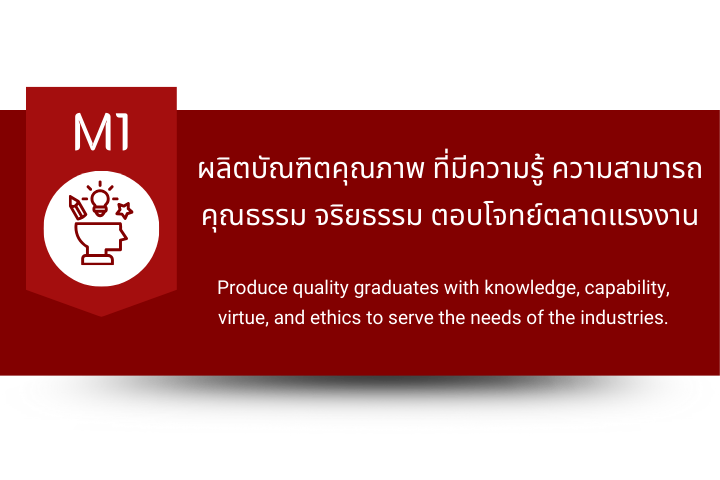 M1

ผลิตบัณฑิตคุณภาพ ที่มีความรู้ ความสามารถ คุณธรรม จริยธรรม ตอบโจทย์ตลาดแรงงาน

Produce quality graduates with knowledge, capability, virtue, and ethics to serve the needs of the industries.